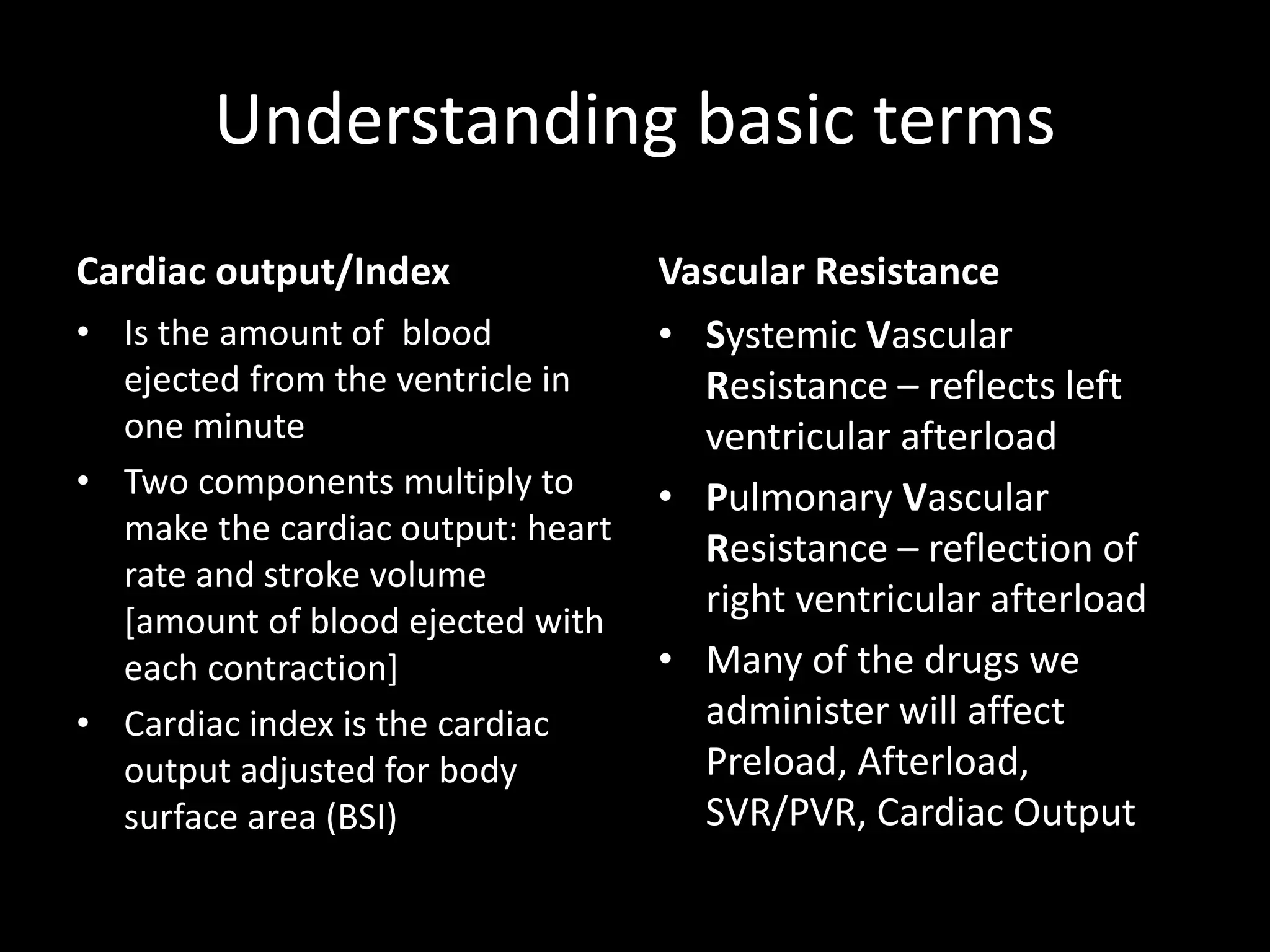 Understanding basic terms

Cardiac output/Index

• Is the amount of blood ejected from the ventricle in one minute
• Two components multiply to make the cardiac output: heart rate and stroke volume [amount of blood ejected with each contraction]
• Cardiac index is the cardiac output adjusted for body surface area (BSI)

Vascular Resistance

• Systemic Vascular Resistance – reflects left ventricular afterload
• Pulmonary Vascular Resistance – reflection of right ventricular afterload
• Many of the drugs we administer will affect Preload, Afterload, SVR/PVR, Cardiac Output